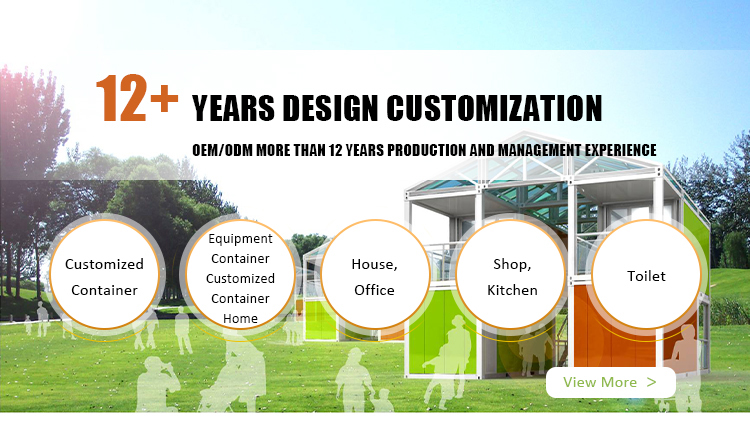 12+ YEARS DESIGN CUSTOMIZATION

OEM/ODM MORE THAN 12 YEARS PRODUCTION AND MANAGEMENT EXPERIENCE

Customized Container

Equipment Container Customized Container Home

House, Office

Shop, Kitchen

Toilet

View More >